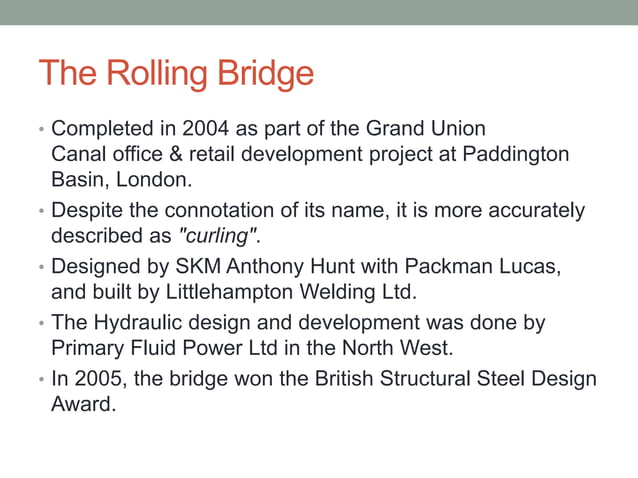 The Rolling Bridge

• Completed in 2004 as part of the Grand Union Canal office & retail development project at Paddington Basin, London.

• Despite the connotation of its name, it is more accurately described as "curling".

• Designed by SKM Anthony Hunt with Packman Lucas, and built by Littlehampton Welding Ltd.

• The Hydraulic design and development was done by Primary Fluid Power Ltd in the North West.

• In 2005, the bridge won the British Structural Steel Design Award.